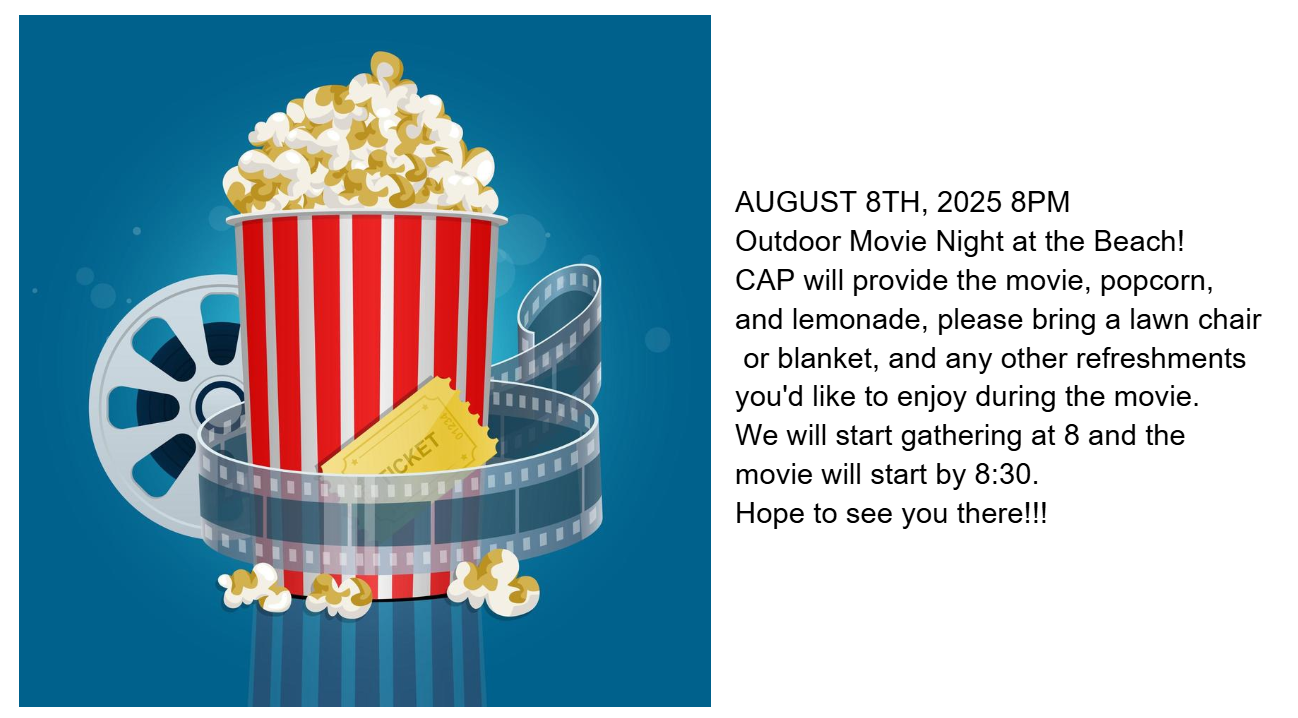 TICKET

AUGUST 8TH, 2025 8PM
Outdoor Movie Night at the Beach!
CAP will provide the movie, popcorn, and lemonade, please bring a lawn chair or blanket, and any other refreshments you'd like to enjoy during the movie.
We will start gathering at 8 and the movie will start by 8:30.
Hope to see you there!!!